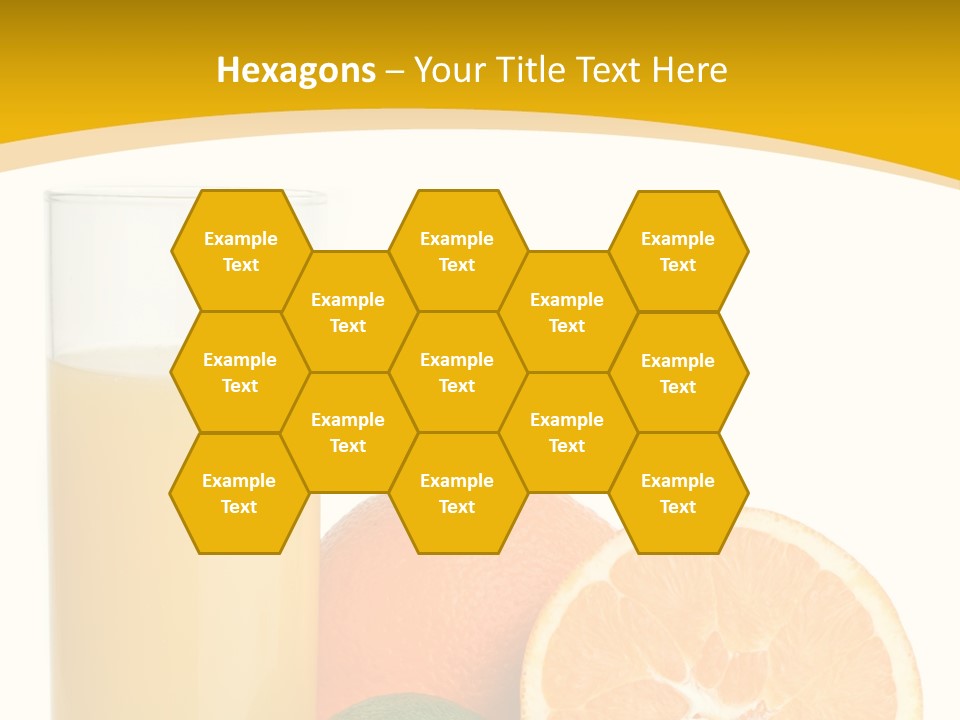 Hexagons – Your Title Text Here

Example Text

Example Text

Example Text

Example Text

Example Text

Example Text

Example Text

Example Text

Example Text

Example Text

Example Text

Example Text

Example Text